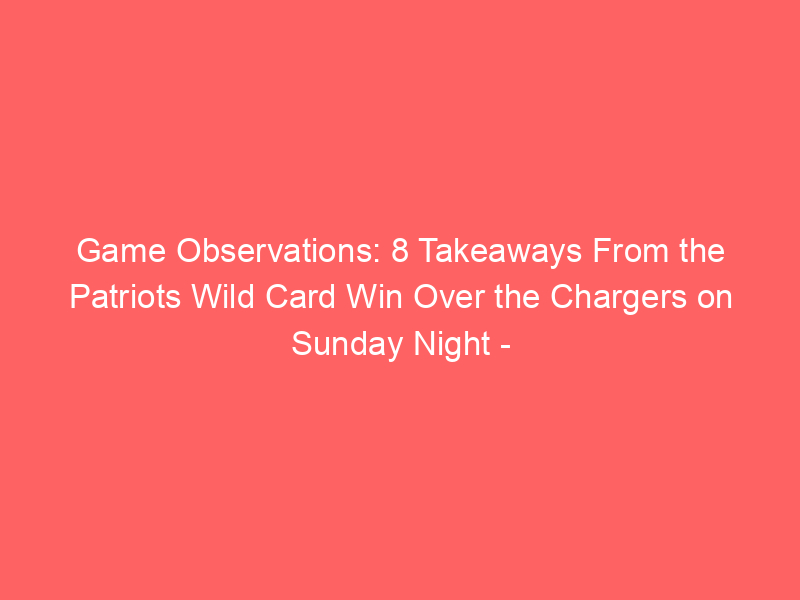 Game Observations: 8 Takeaways From the Patriots Wild Card Win Over the Chargers on Sunday Night -